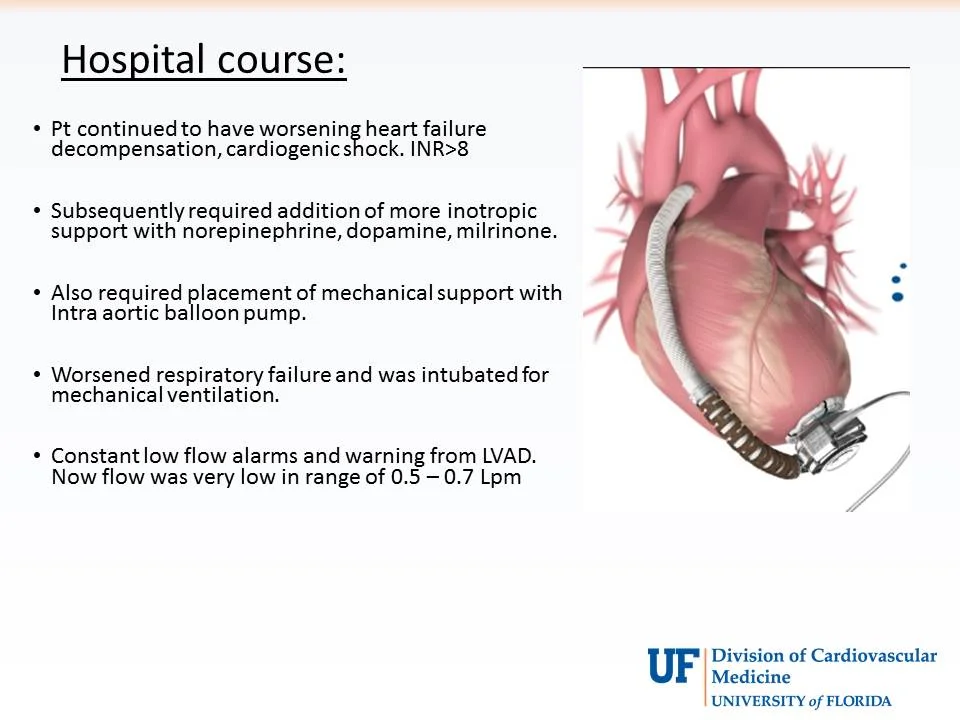 Hospital course:

• Pt continued to have worsening heart failure decompensation, cardiogenic shock. INR>8

• Subsequently required addition of more inotropic support with norepinephrine, dopamine, milrinone.

• Also required placement of mechanical support with Intra aortic balloon pump.

• Worsened respiratory failure and was intubated for mechanical ventilation.

• Constant low flow alarms and warning from LVAD. Now flow was very low in range of 0.5 – 0.7 Lpm

UF Division of Cardiovascular Medicine
UNIVERSITY of FLORIDA